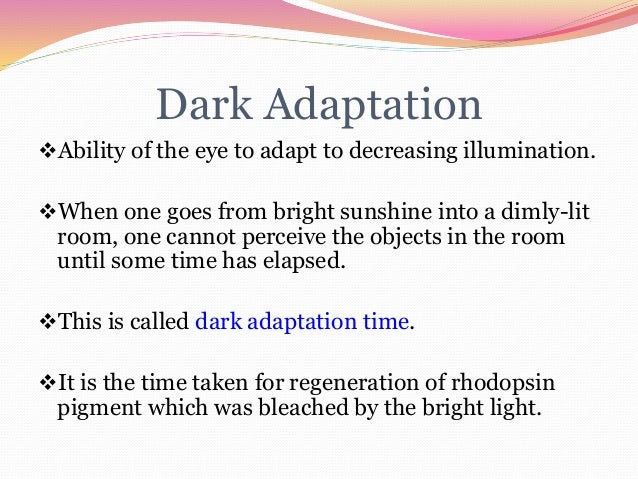 Dark Adaptation

❖Ability of the eye to adapt to decreasing illumination.

❖When one goes from bright sunshine into a dimly-lit room, one cannot perceive the objects in the room until some time has elapsed.

❖This is called dark adaptation time.

❖It is the time taken for regeneration of rhodopsin pigment which was bleached by the bright light.